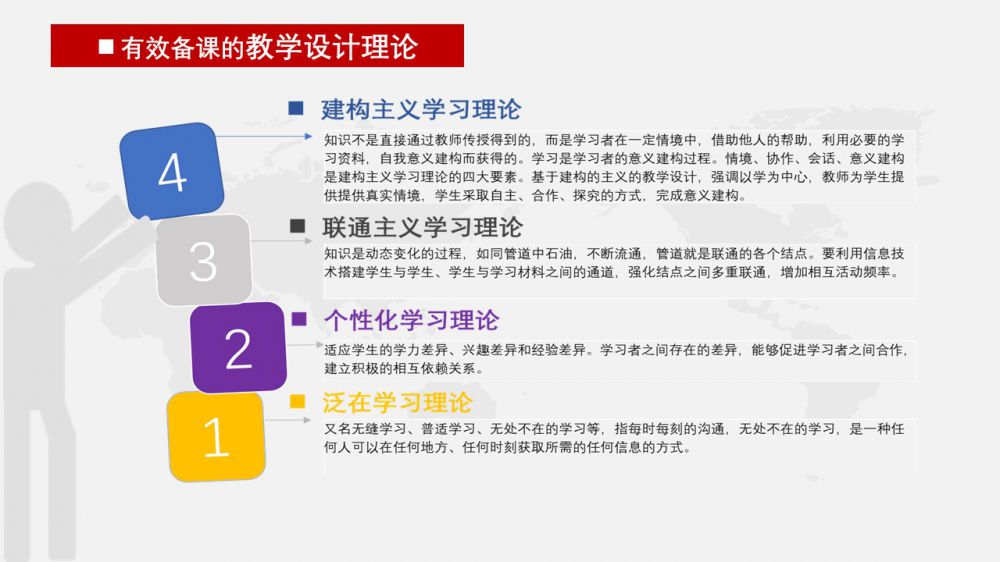 ■ 有效备课的教学设计理论

4

■ 建构主义学习理论

知识不是直接通过教师传授得到的，而是学习者在一定情境中，借助他人的帮助，利用必要的学习资料，自我意义建构而获得的。学习是学习者的意义建构过程。情境、协作、会话、意义建构是建构主义学习理论的四大要素。基于建构的主义的教学设计，强调以学为中心，教师为学生提供提供真实情境，学生采取自主、合作、探究的方式，完成意义建构。

3

■ 联通主义学习理论

知识是动态变化的过程，如同管道中石油，不断流通，管道就是联通的各个结点。要利用信息技术搭建学生与学生、学生与学习材料之间的通道，强化结点之间多重联通，增加相互活动频率。

2

■ 个性化学习理论

适应学生的学力差异、兴趣差异和经验差异。学习者之间存在的差异，能够促进学习者之间合作，建立积极的相互依赖关系。

1

■ 泛在学习理论

又名无缝学习、普适学习、无处不在的学习等，指每时每刻的沟通，无处不在的学习，是一种任何人可以在任何地方、任何时刻获取所需的任何信息的方式。